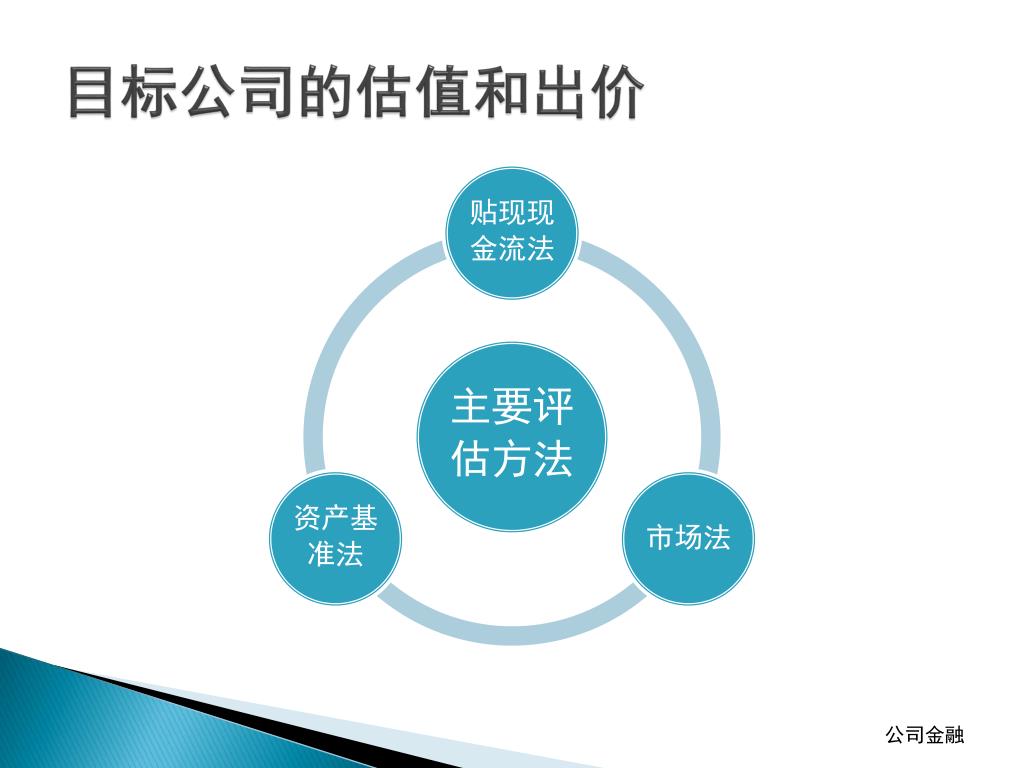 目标公司的估值和出价

贴现现金流法

主要评估方法

资产基准法

市场法

公司金融